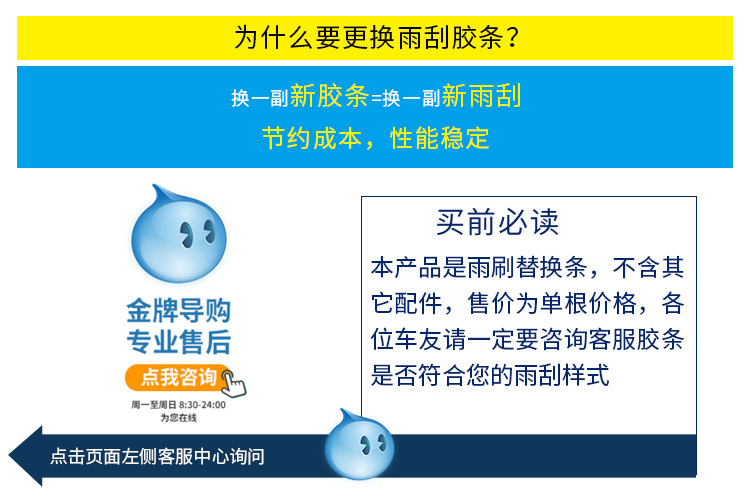 为什么要更换雨刮胶条？

换一副新胶条=换一副新雨刮
节约成本，性能稳定

金牌导购
专业售后
点我咨询
周一至周日 8:30-24:00
为您在线

买前必读
本产品是雨刷替换条，不含其它配件，售价为单根价格，各位车友请一定要咨询客服胶条是否符合您的雨刮样式

点击页面左侧客服中心询问